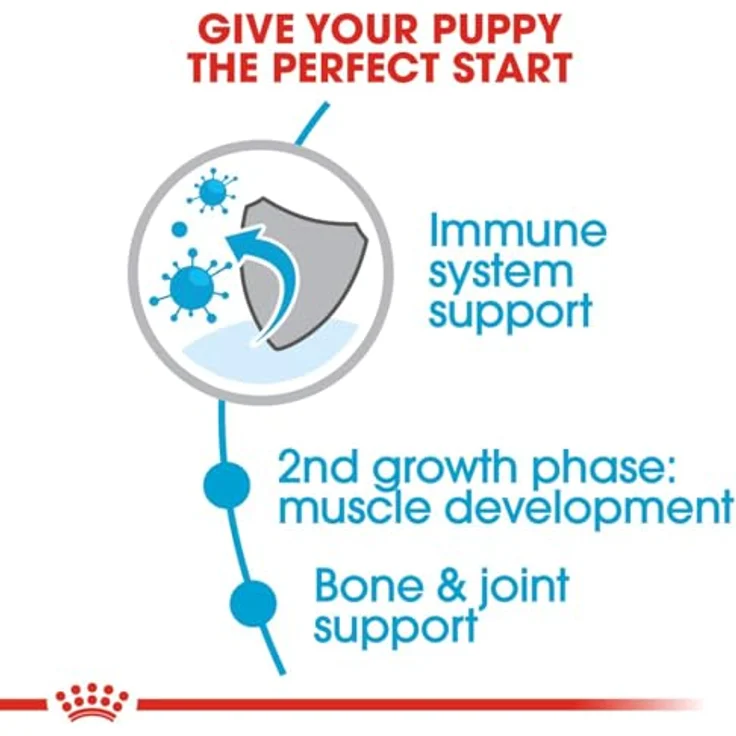 GIVE YOUR PUPPY THE PERFECT START

Immune system support

2nd growth phase: muscle development

Bone & joint support